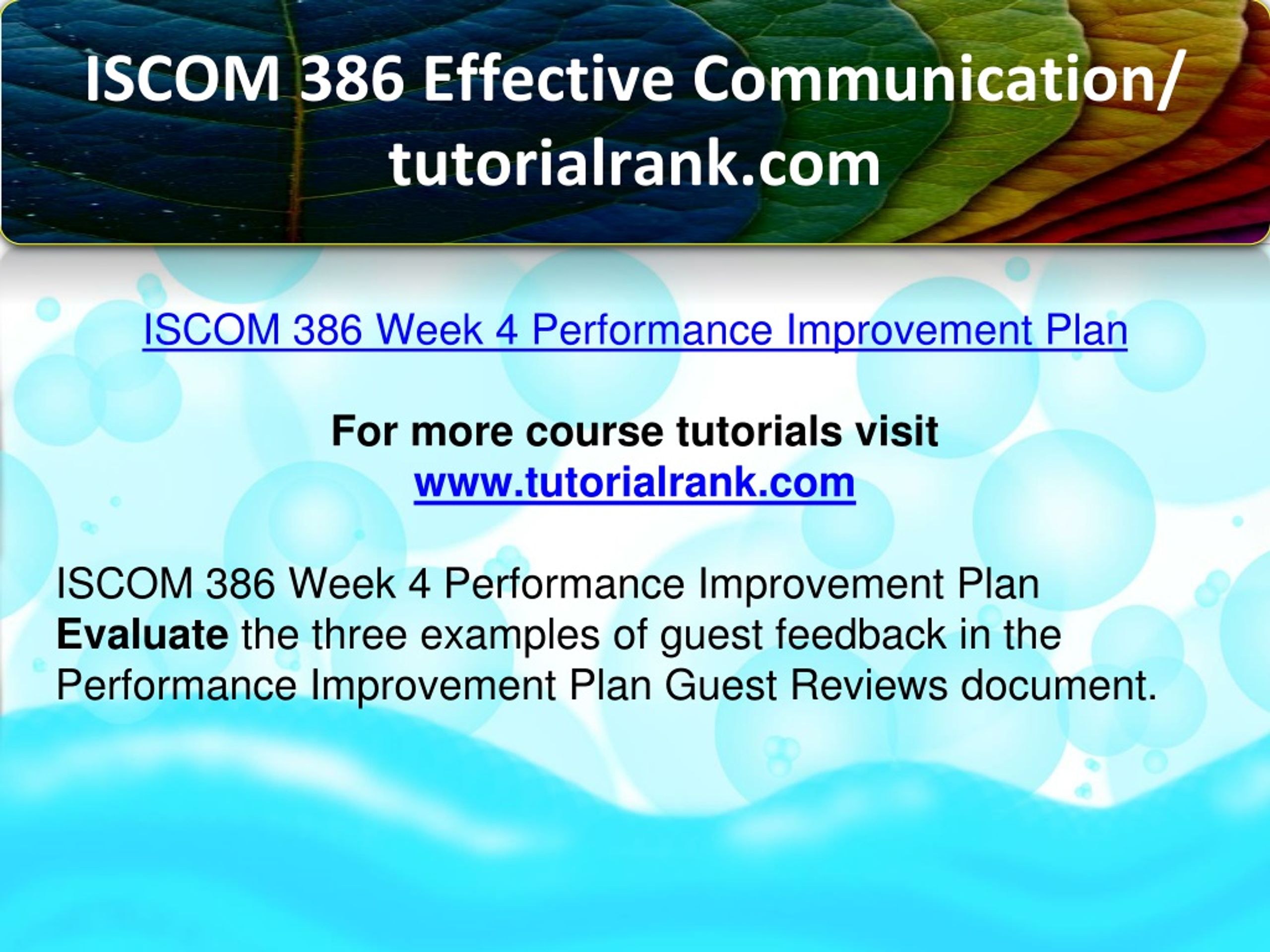 ISCOM 386 Effective Communication/ tutorialrank.com

ISCOM 386 Week 4 Performance Improvement Plan

For more course tutorials visit
www.tutorialrank.com

ISCOM 386 Week 4 Performance Improvement Plan
Evaluate the three examples of guest feedback in the Performance Improvement Plan Guest Reviews document.